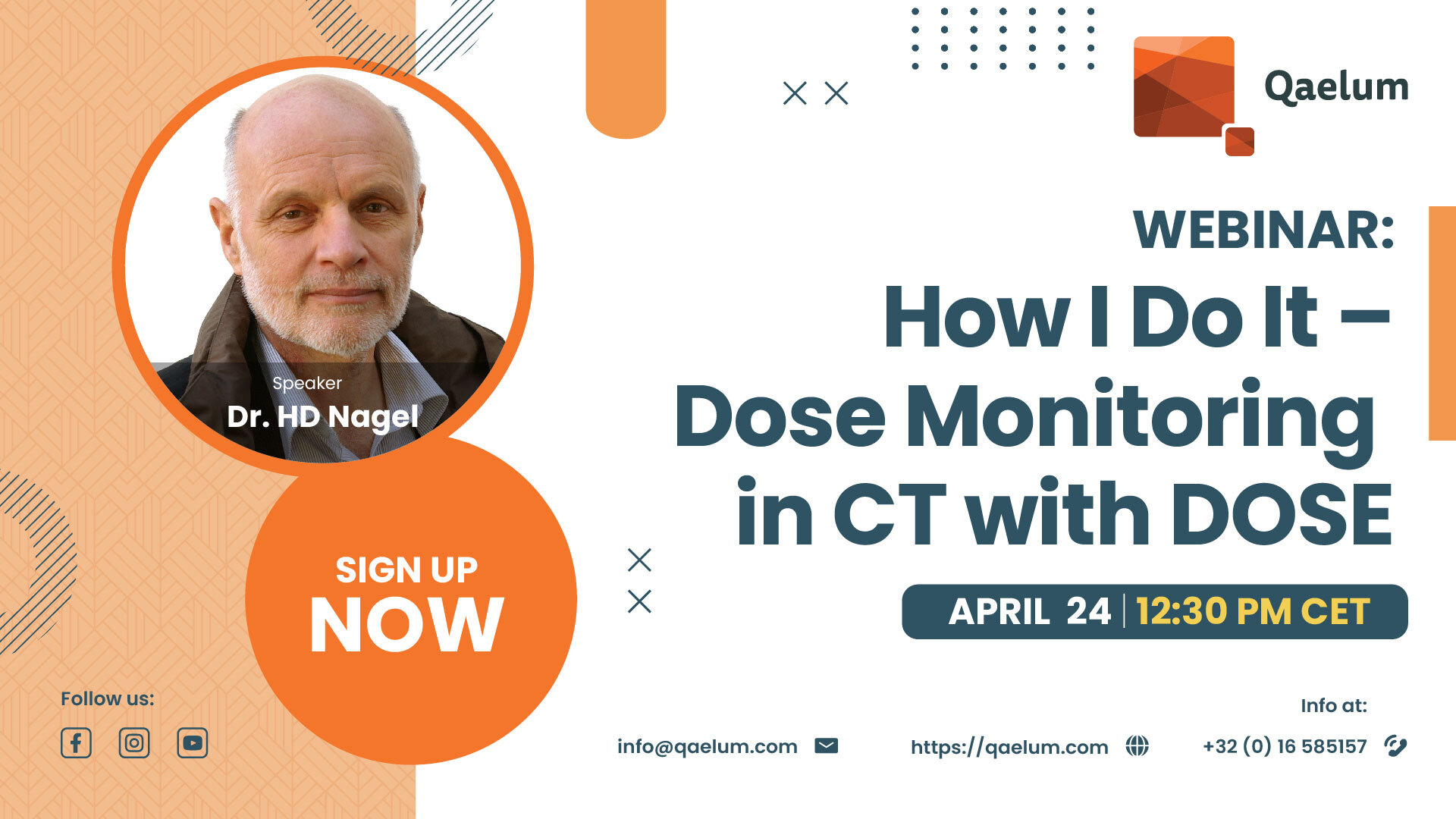 Qaelum

Speaker
Dr. HD Nagel

WEBINAR:
How I Do It – Dose Monitoring in CT with DOSE

APRIL 24 | 12:30 PM CET

SIGN UP
NOW

Follow us:

Info at:

info@qaelum.com

https://qaelum.com

+32 (0) 16 585157